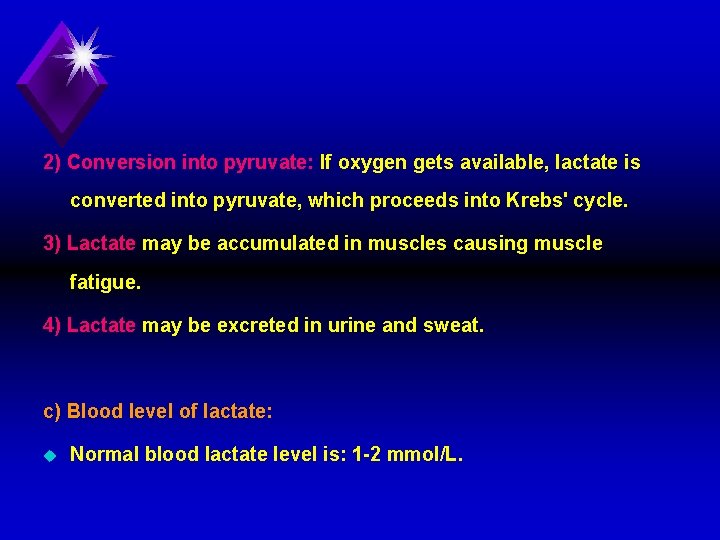 2) Conversion into pyruvate: If oxygen gets available, lactate is converted into pyruvate, which proceeds into Krebs' cycle.

3) Lactate may be accumulated in muscles causing muscle fatigue.

4) Lactate may be excreted in urine and sweat.

c) Blood level of lactate:

Normal blood lactate level is: 1-2 mmol/L.